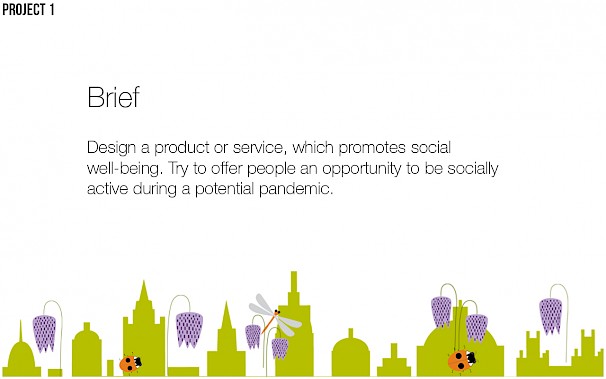 PROJECT 1

Brief

Design a product or service, which promotes social well-being. Try to offer people an opportunity to be socially active during a potential pandemic.